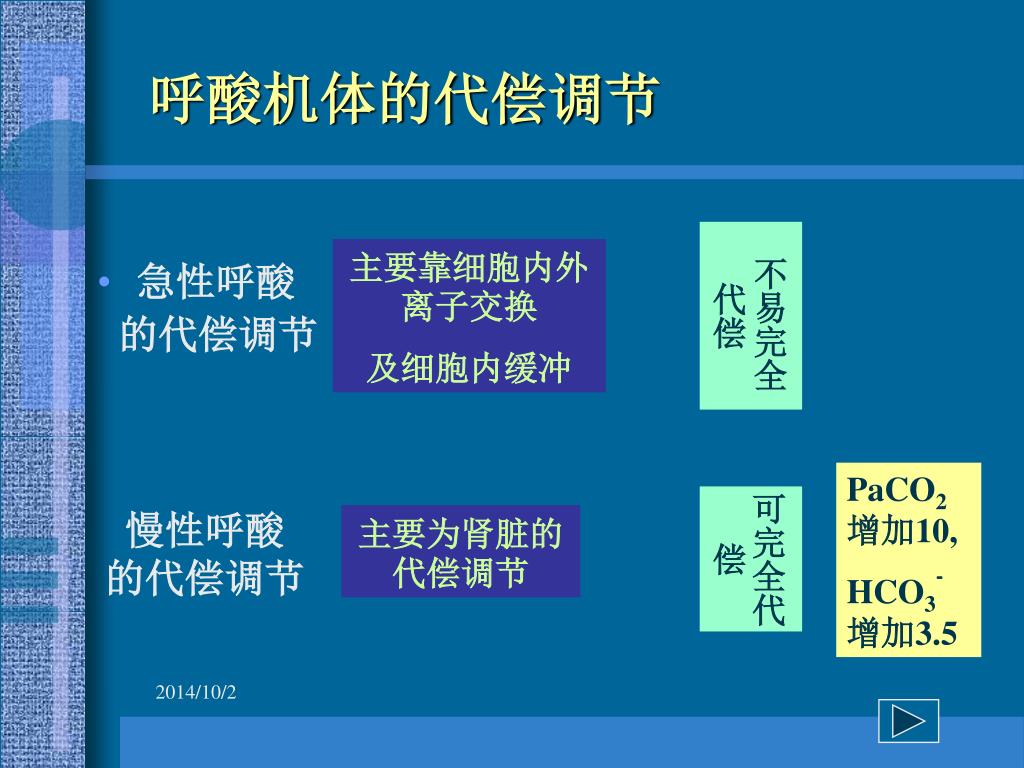 呼酸机体的代偿调节

• 急性呼酸的代偿调节

主要靠细胞内外离子交换

及细胞内缓冲

不易完全代偿

慢性呼酸的代偿调节

主要为肾脏的代偿调节

可完全代偿

$PaCO_2$ 增加10,

$HCO_3^-$ 增加3.5

2014/10/2